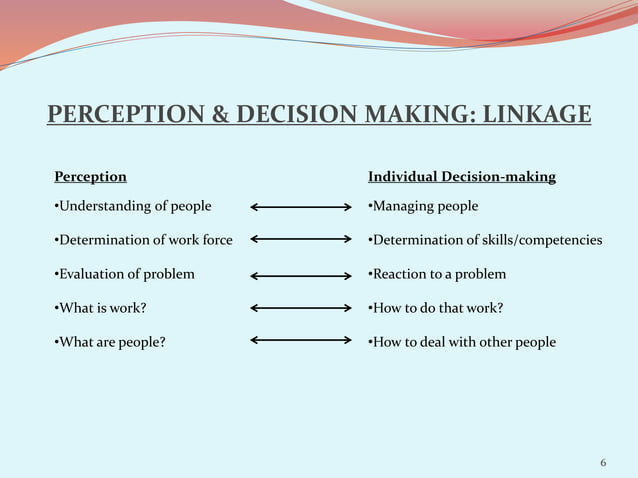 PERCEPTION & DECISION MAKING: LINKAGE

Perception

•Understanding of people

•Determination of work force

•Evaluation of problem

•What is work?

•What are people?

Individual Decision-making

•Managing people

•Determination of skills/competencies

•Reaction to a problem

•How to do that work?

•How to deal with other people

6